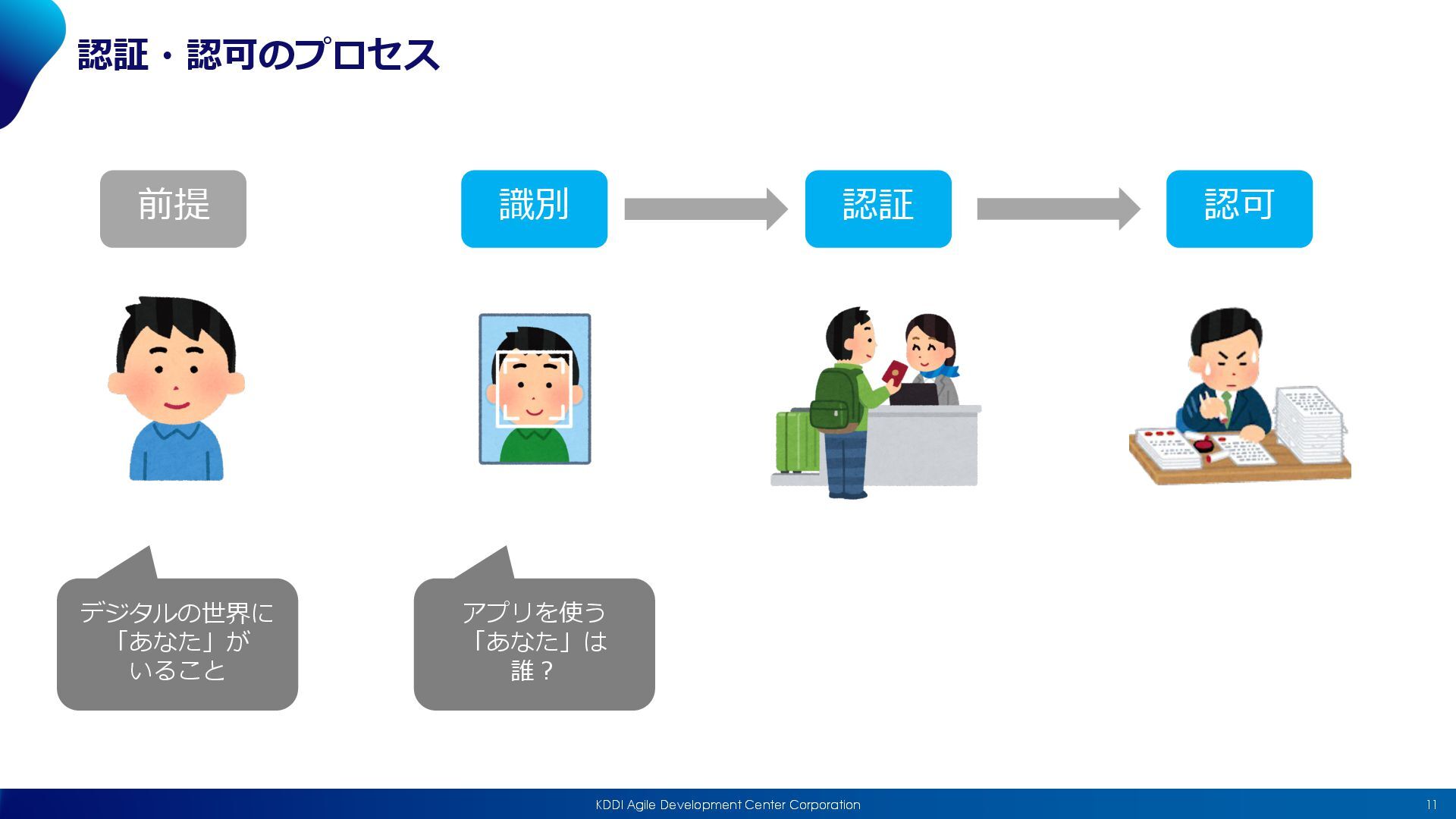 認証・認可のプロセス

前提

識別

認証

認可

デジタルの世界に「あなた」がいること

アプリを使う「あなた」は誰？

KDDI Agile Development Center Corporation

11